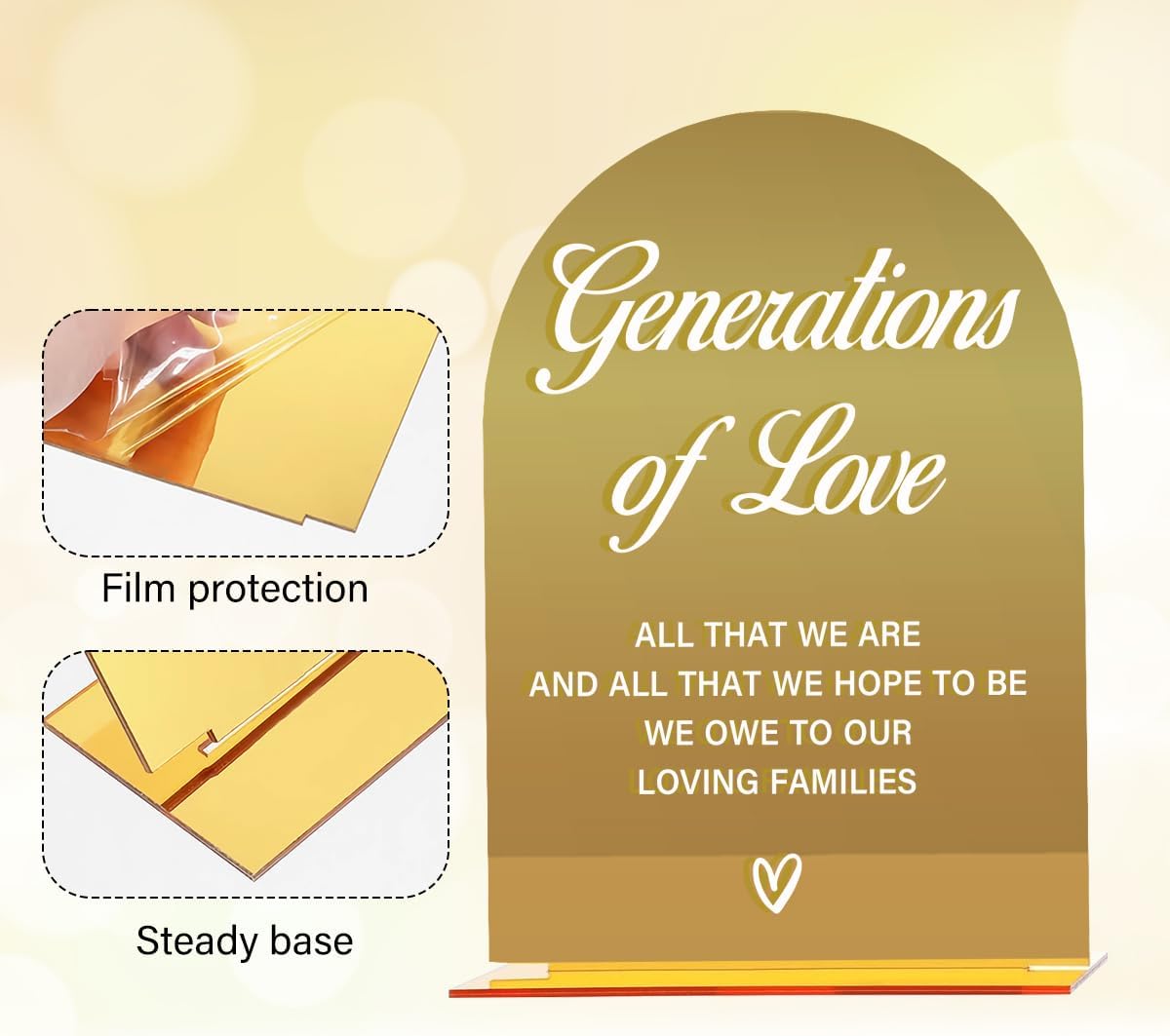 Film protection

Steady base

Generations of Love

ALL THAT WE ARE
AND ALL THAT WE HOPE TO BE
WE OWE TO OUR
LOVING FAMILIES